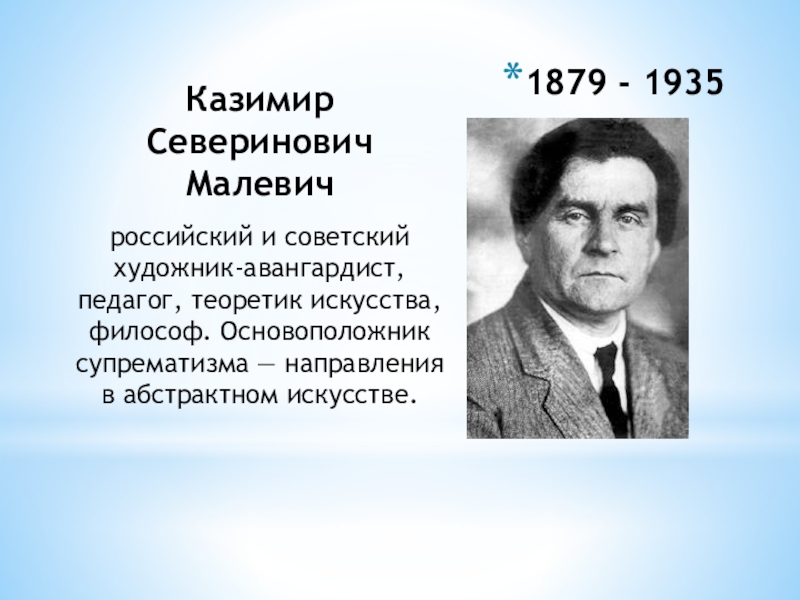 Казимир Северинович Малевич

российский и советский художник-авангардист, педагог, теоретик искусства, философ. Основоположник супрематизма — направления в абстрактном искусстве.

*1879 - 1935